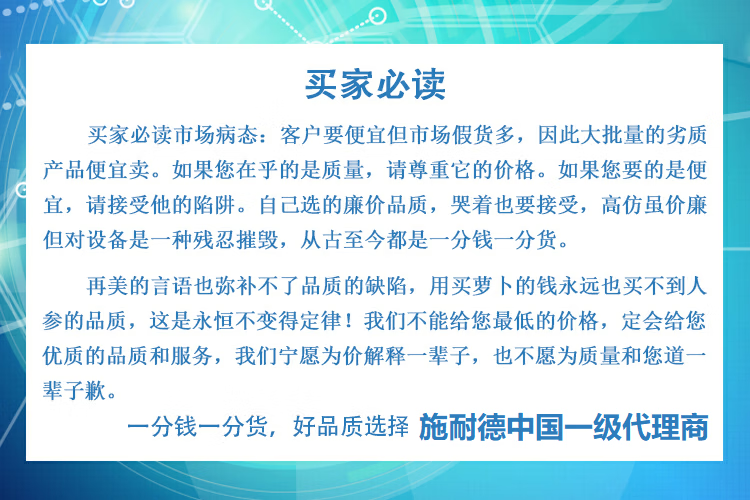 买家必读

买家必读市场病态：客户要便宜但市场假货多，因此大批量的劣质产品便宜卖。如果您在乎的是质量，请尊重它的价格。如果您要的是便宜，请接受他的陷阱。自己选的廉价品质，哭着也要接受，高仿虽价廉但对设备是一种残忍摧毁，从古至今都是一分钱一分货。

再美的言语也弥补不了品质的缺陷，用买萝卜的钱永远也买不到人参的品质，这是永恒不变得定律！我们不能给您最低的价格，定会给您优质的品质和服务，我们宁愿为价解释一辈子，也不愿为质量和您道一辈子歉。

一分钱一分货，好品质选择 施耐德中国一级代理商